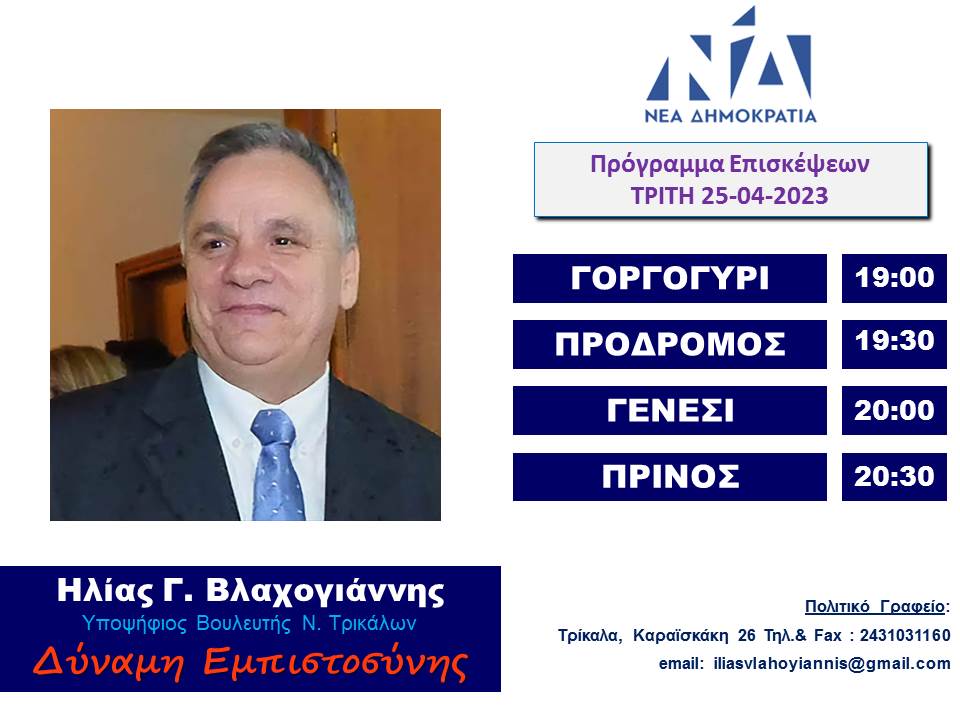 ΝΔ
ΝΕΑ ΔΗΜΟΚΡΑΤΙΑ

Πρόγραμμα Επισκέψεων
ΤΡΙΤΗ 25-04-2023

| ΓΟΡΓΟΓΥΡΙ | 19:00 |
|---|---|
| ΠΡΟΔΡΟΜΟΣ | 19:30 |
| ΓΕΝΕΣΙ | 20:00 |
| ΠΡΙΝΟΣ | 20:30 |

Ηλίας Γ. Βλαχογιάννης
Υποψήφιος Βουλευτής Ν. Τρικάλων
Δύναμη Εμπιστοσύνης

Πολιτικό Γραφείο:
Τρίκαλα, Καραϊσκάκη 26 Τηλ.& Fax : 2431031160
email: iliasvlahoyiannis@gmail.com